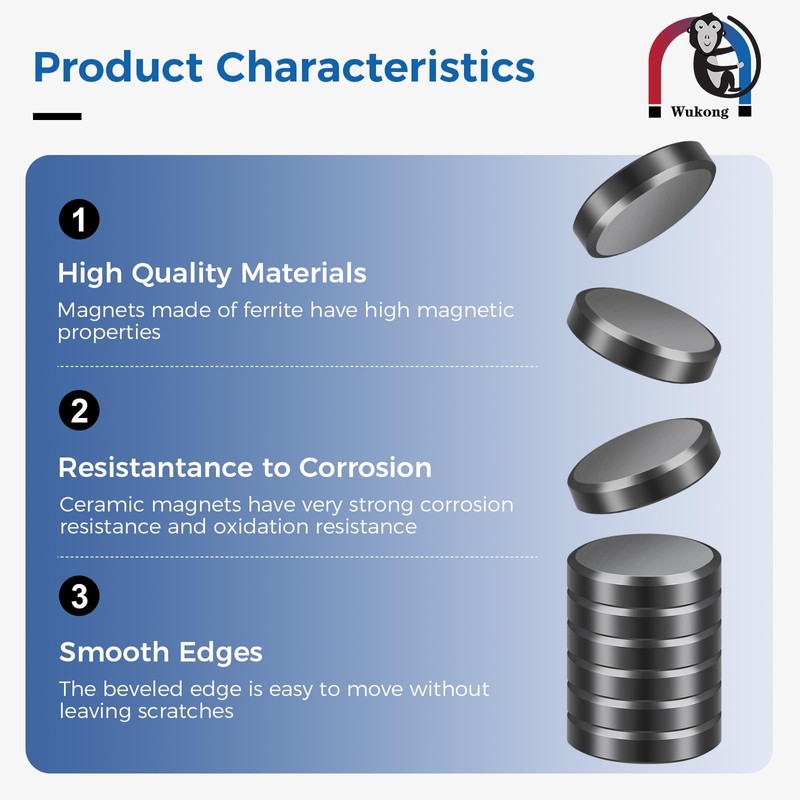 Product Characteristics

Wukong

1

High Quality Materials

Magnets made of ferrite have high magnetic properties

2

Resistantance to Corrosion

Ceramic magnets have very strong corrosion resistance and oxidation resistance

3

Smooth Edges

The beveled edge is easy to move without leaving scratches